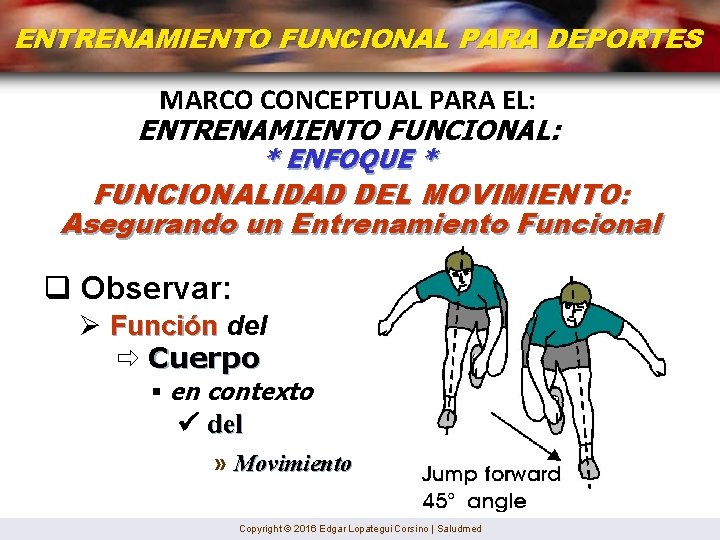 ENTRENAMIENTO FUNCIONAL PARA DEPORTES

MARCO CONCEPTUAL PARA EL:
ENTRENAMIENTO FUNCIONAL:
* ENFOQUE *

FUNCIONALIDAD DEL MOVIMIENTO:
Asegurando un Entrenamiento Funcional

❑ Observar:
➢ Función del
⇨ Cuerpo
▪ en contexto
✓ del
» Movimiento

Jump forward
45° angle

Copyright © 2016 Edgar Lopategui Corsino | Saludmed